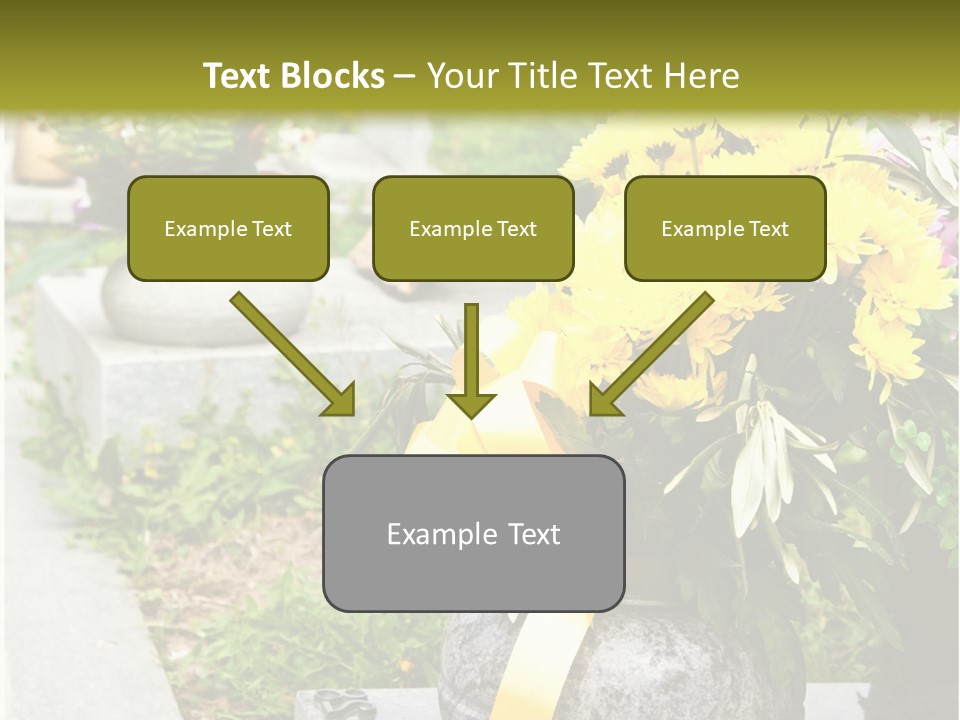 Text Blocks – Your Title Text Here

Example Text

Example Text

Example Text

Example Text